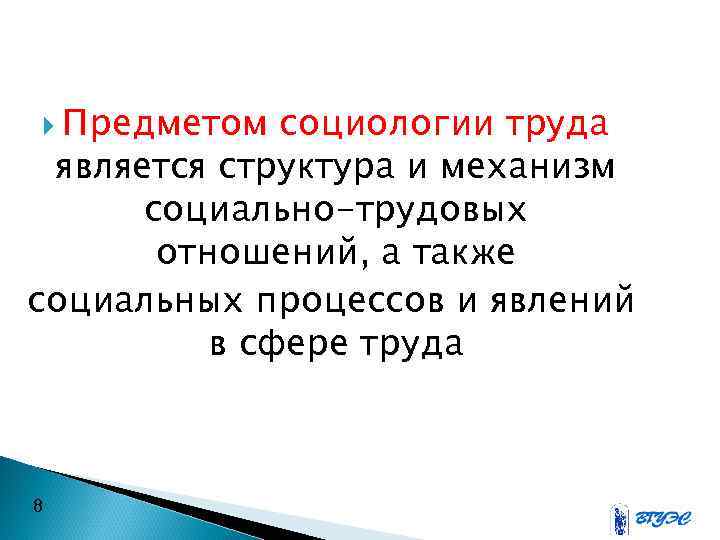 Предметом социологии труда является структура и механизм социально-трудовых отношений, а также социальных процессов и явлений в сфере труда

8

ВГУЭС